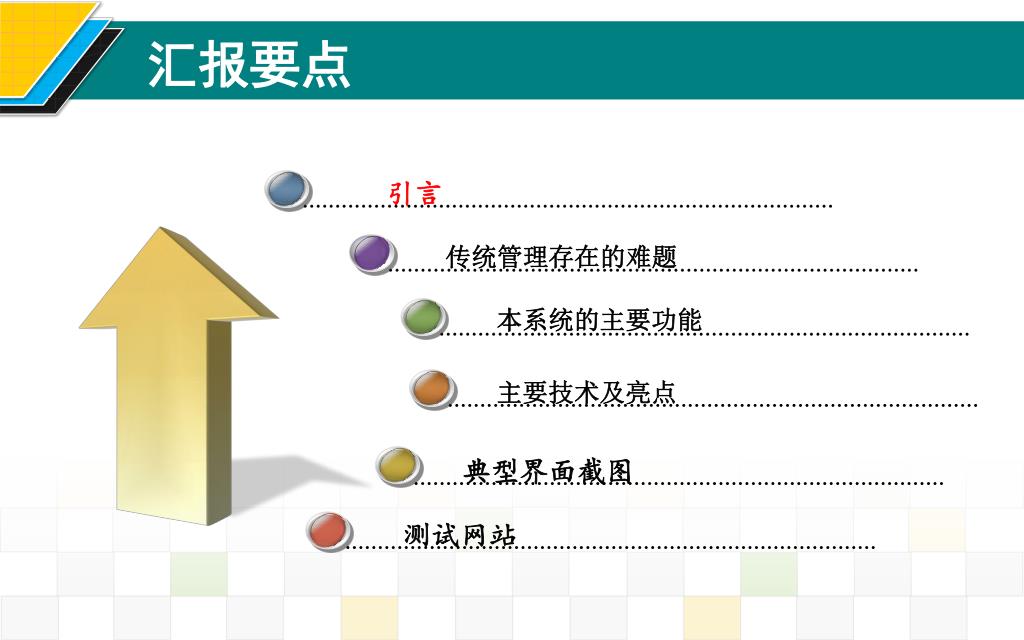 汇报要点

引言

传统管理存在的难题

本系统的主要功能

主要技术及亮点

典型界面截图

测试网站